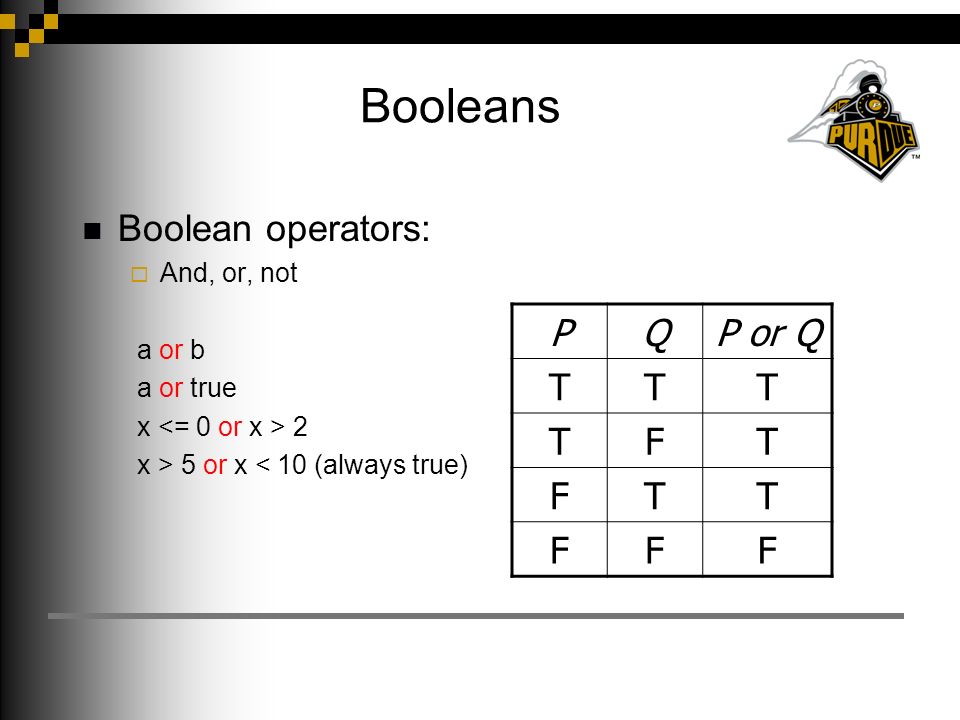 Booleans

PURDUE

Boolean operators:

And, or, not

a or b
a or true
x <= 0 or x > 2
x > 5 or x < 10 (always true)

| P | Q | P or Q |
|---|---|---|
| T | T | T |
| T | F | T |
| F | T | T |
| F | F | F |